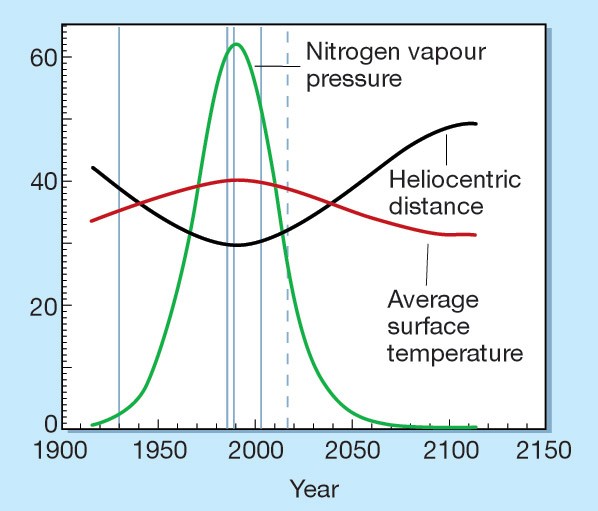 60

40

20

0

Nitrogen vapour pressure

Heliocentric distance

Average surface temperature

1900 1950 2000 2050 2100 2150

Year